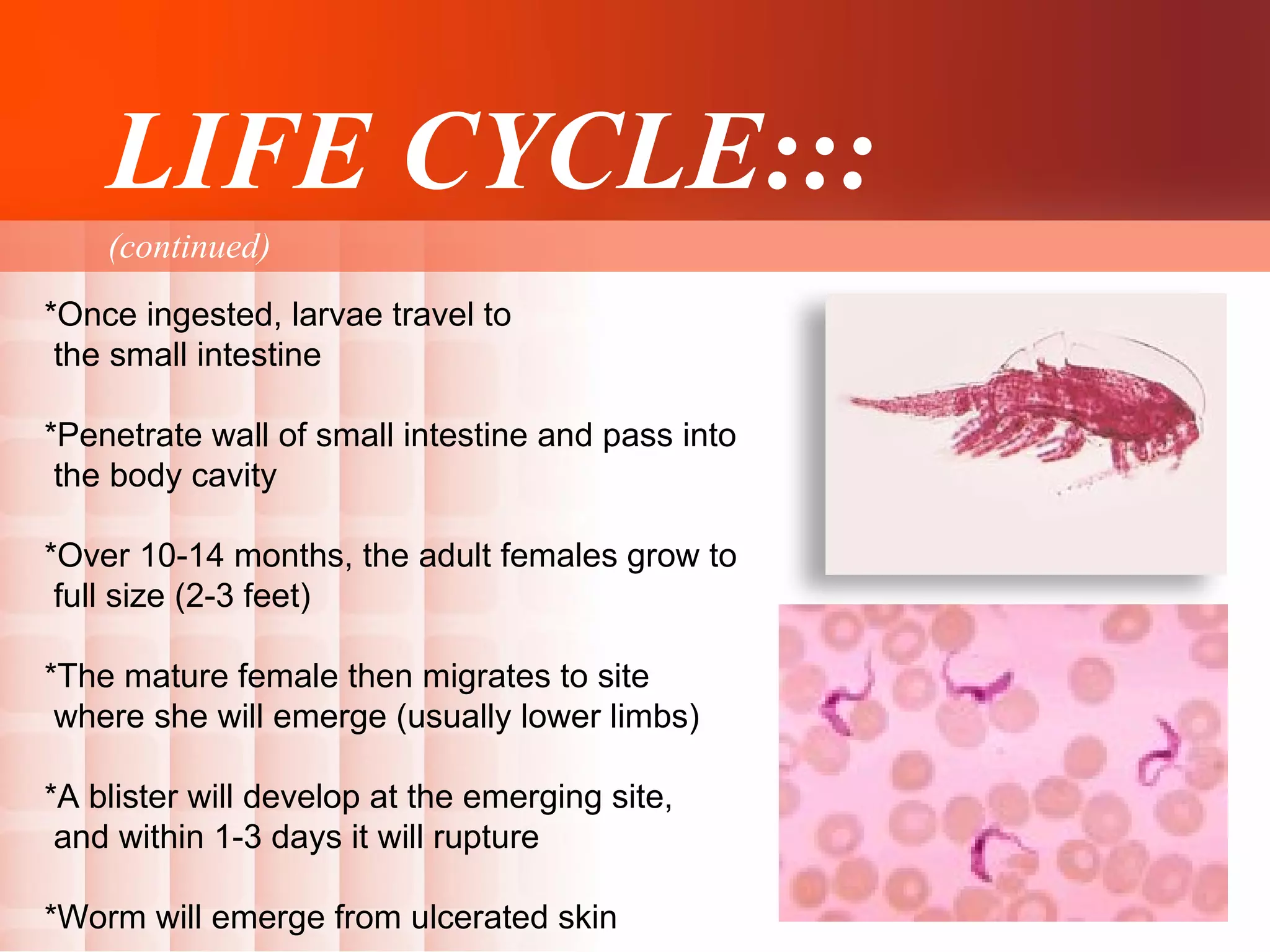 LIFE CYCLE:::

(continued)

*Once ingested, larvae travel to the small intestine

*Penetrate wall of small intestine and pass into the body cavity

*Over 10-14 months, the adult females grow to full size (2-3 feet)

*The mature female then migrates to site where she will emerge (usually lower limbs)

*A blister will develop at the emerging site, and within 1-3 days it will rupture

*Worm will emerge from ulcerated skin